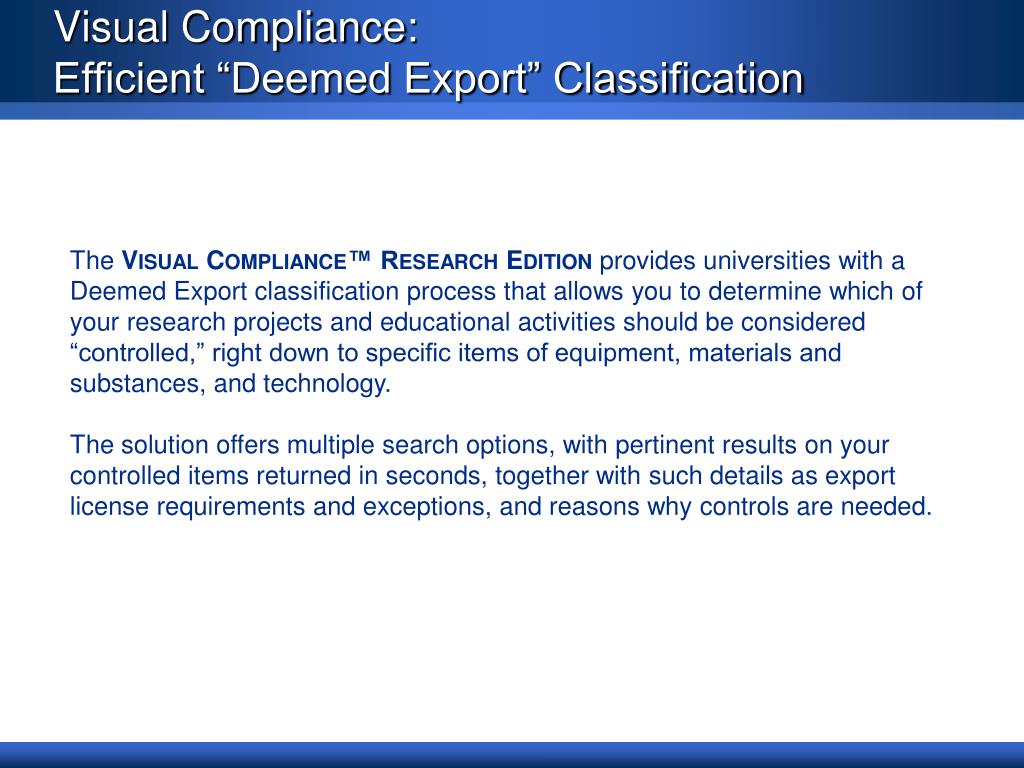 Visual Compliance:
Efficient “Deemed Export” Classification

The VISUAL COMPLIANCE™ RESEARCH EDITION provides universities with a Deemed Export classification process that allows you to determine which of your research projects and educational activities should be considered “controlled,” right down to specific items of equipment, materials and substances, and technology.

The solution offers multiple search options, with pertinent results on your controlled items returned in seconds, together with such details as export license requirements and exceptions, and reasons why controls are needed.